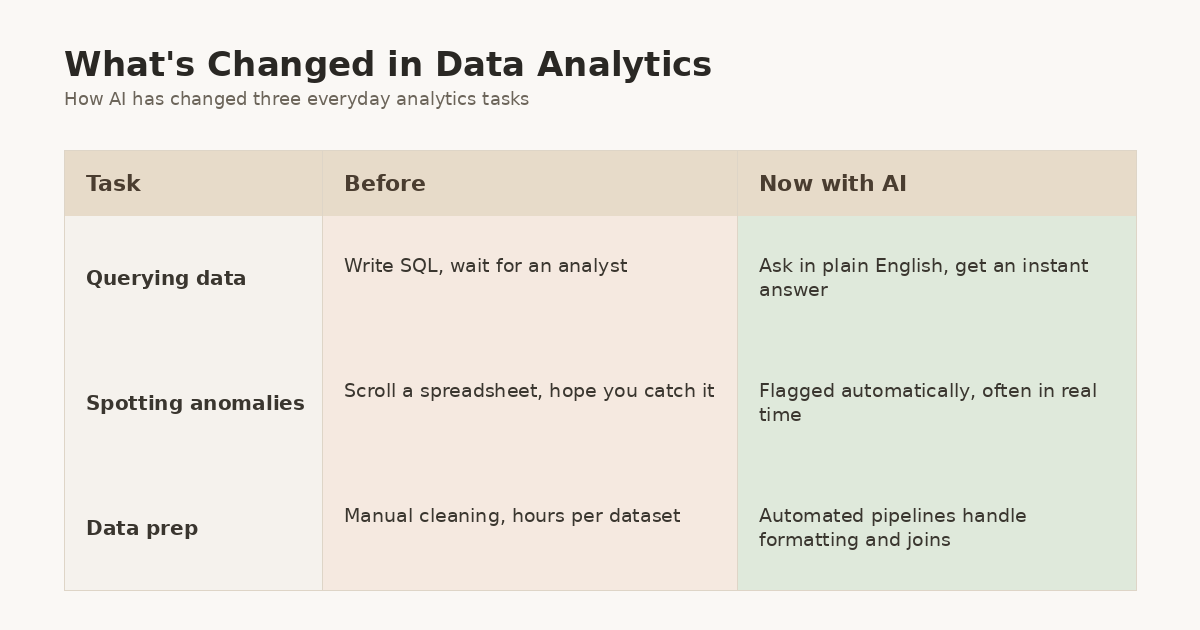 What's Changed in Data Analytics

How AI has changed three everyday analytics tasks

| Task | Before | Now with AI |
|---|---|---|
| Querying data | Write SQL, wait for an analyst | Ask in plain English, get an instant answer |
| Spotting anomalies | Scroll a spreadsheet, hope you catch it | Flagged automatically, often in real time |
| Data prep | Manual cleaning, hours per dataset | Automated pipelines handle formatting and joins |